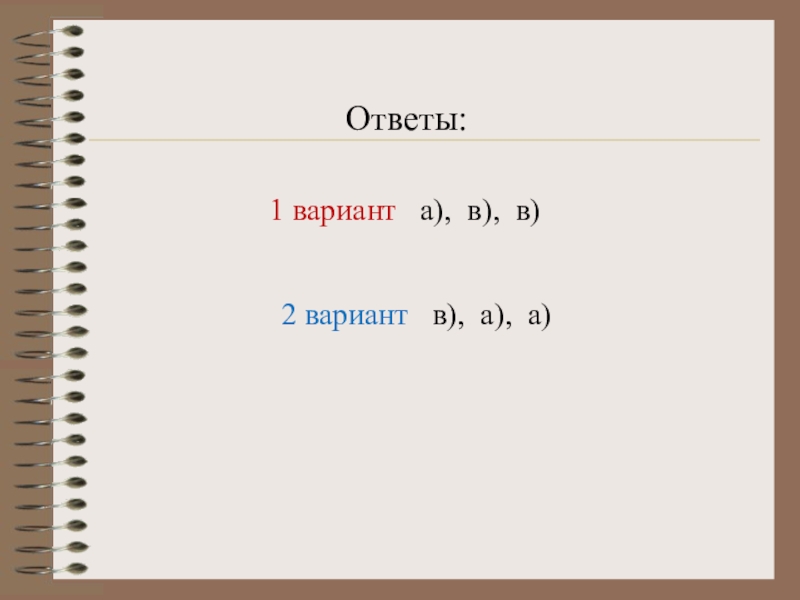 Ответы:

1 вариант а), в), в)

2 вариант в), а), а)